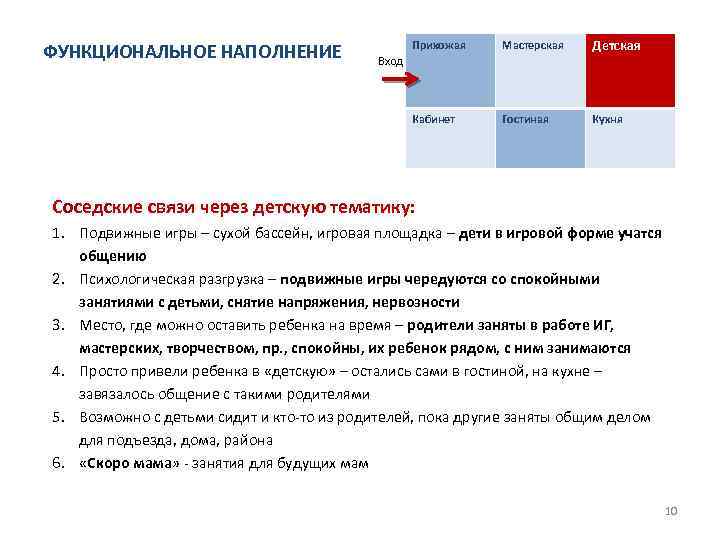 ФУНКЦИОНАЛЬНОЕ НАПОЛНЕНИЕ

Вход

| Прихожая | Мастерская | Детская |
|---|---|---|
| Кабинет | Гостиная | Кухня |

Соседские связи через детскую тематику:

1. Подвижные игры – сухой бассейн, игровая площадка – дети в игровой форме учатся общению
2. Психологическая разгрузка – подвижные игры чередуются со спокойными занятиями с детьми, снятие напряжения, нервозности
3. Место, где можно оставить ребенка на время – родители заняты в работе ИГ, мастерских, творчеством, пр., спокойны, их ребенок рядом, с ним занимаются
4. Просто привели ребенка в «детскую» – остались сами в гостиной, на кухне – завязалось общение с такими родителями
5. Возможно с детьми сидит и кто-то из родителей, пока другие заняты общим делом для подъезда, дома, района
6. «Скоро мама» - занятия для будущих мам

10